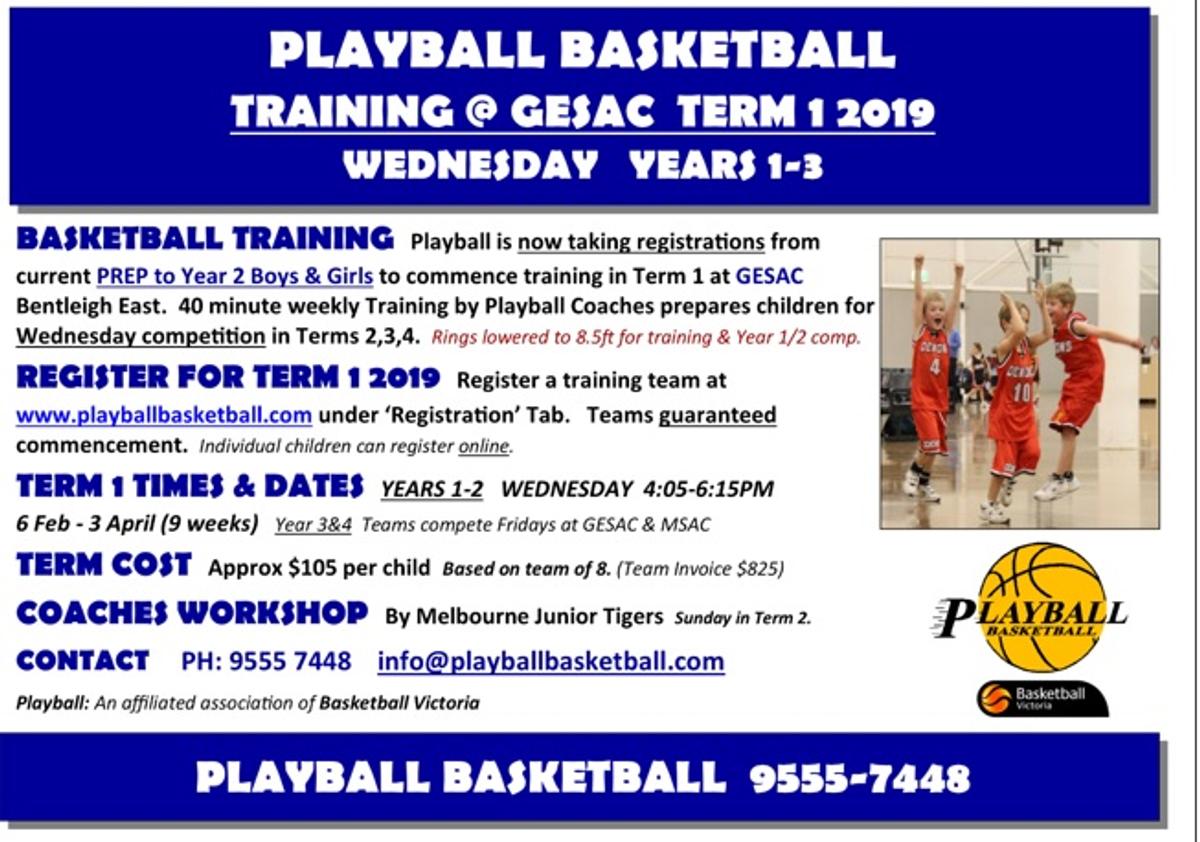 PLAYBALL BASKETBALL
TRAINING @ GESAC TERM 1 2019
WEDNESDAY YEARS 1-3

BASKETBALL TRAINING Playball is now taking registrations from current PREP to Year 2 Boys & Girls to commence training in Term 1 at GESAC Bentleigh East. 40 minute weekly Training by Playball Coaches prepares children for Wednesday competition in Terms 2,3,4. Rings lowered to 8.5ft for training & Year 1/2 comp.

REGISTER FOR TERM 1 2019 Register a training team at www.playballbasketball.com under 'Registration' Tab. Teams guaranteed commencement. Individual children can register online.

TERM 1 TIMES & DATES YEARS 1-2 WEDNESDAY 4:05-6:15PM
6 Feb - 3 April (9 weeks) Year 3&4 Teams compete Fridays at GESAC & MSAC

TERM COST Approx $105 per child Based on team of 8. (Team Invoice $825)

COACHES WORKSHOP By Melbourne Junior Tigers Sunday in Term 2.

CONTACT PH: 9555 7448 info@playballbasketball.com

Playball: An affiliated association of Basketball Victoria

4 10

PLAYBALL BASKETBALL

Basketball Victoria

PLAYBALL BASKETBALL 9555-7448